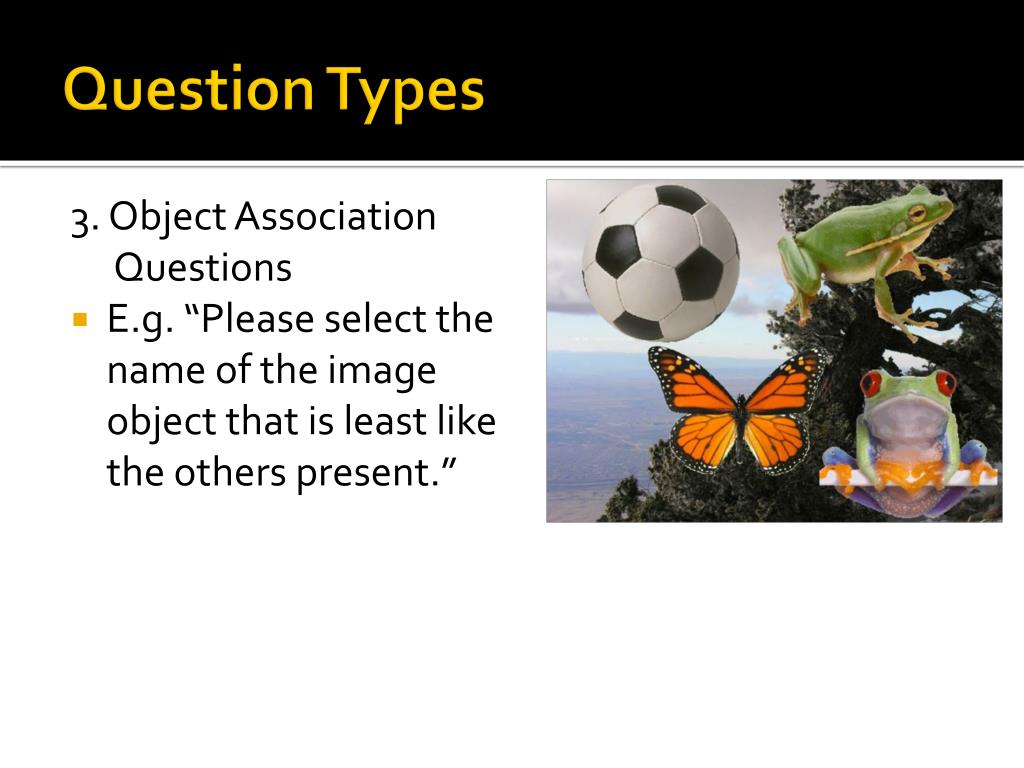 Question Types

3. Object Association Questions

E.g. “Please select the name of the image object that is least like the others present.”